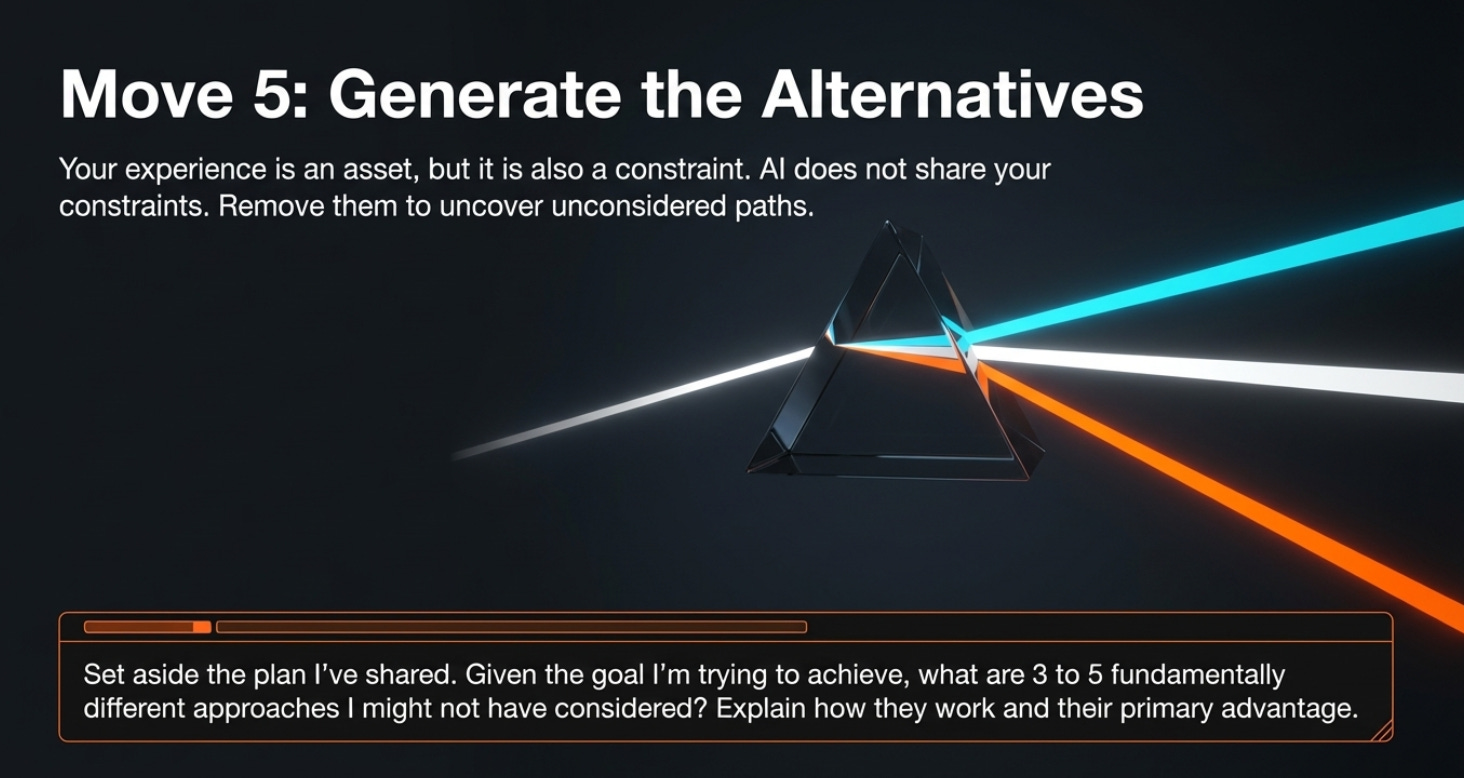 Move 5: Generate the Alternatives

Your experience is an asset, but it is also a constraint. AI does not share your constraints. Remove them to uncover unconsidered paths.

Set aside the plan I've shared. Given the goal I'm trying to achieve, what are 3 to 5 fundamentally different approaches I might not have considered? Explain how they work and their primary advantage.